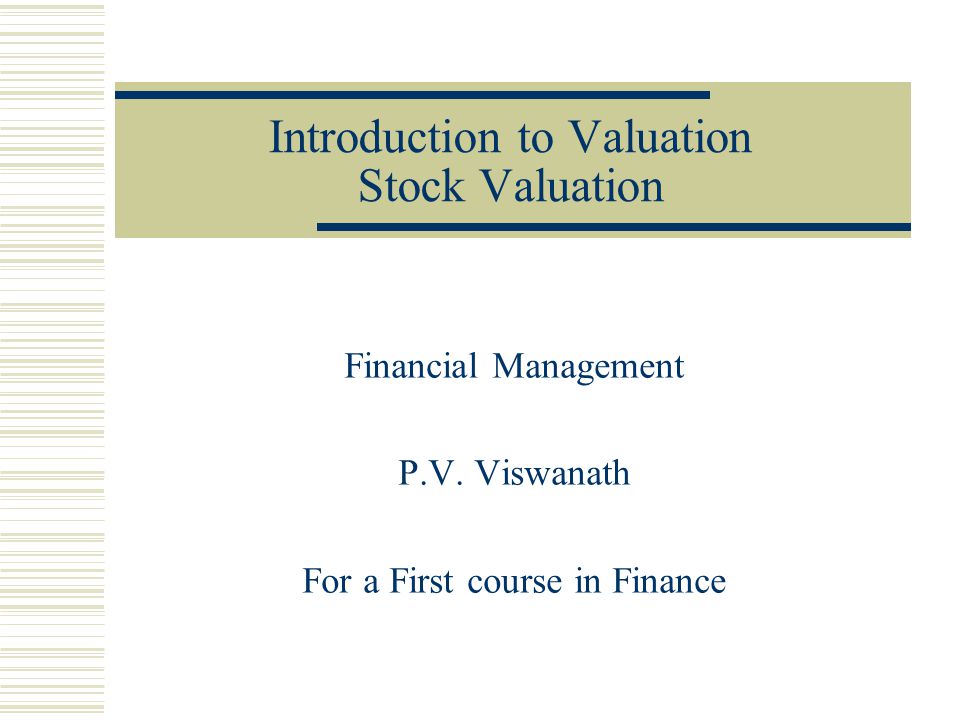 Introduction to Valuation
Stock Valuation

Financial Management

P.V. Viswanath

For a First course in Finance